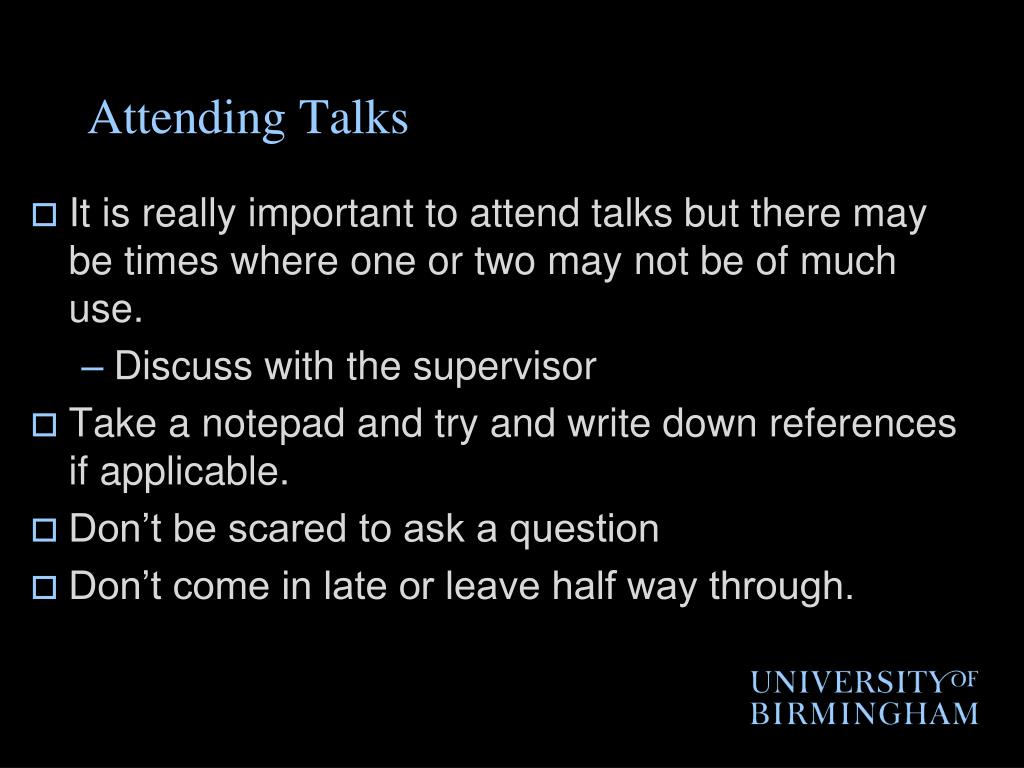 Attending Talks

It is really important to attend talks but there may be times where one or two may not be of much use.

– Discuss with the supervisor

Take a notepad and try and write down references if applicable.

Don’t be scared to ask a question

Don’t come in late or leave half way through.

UNIVERSITY OF
BIRMINGHAM